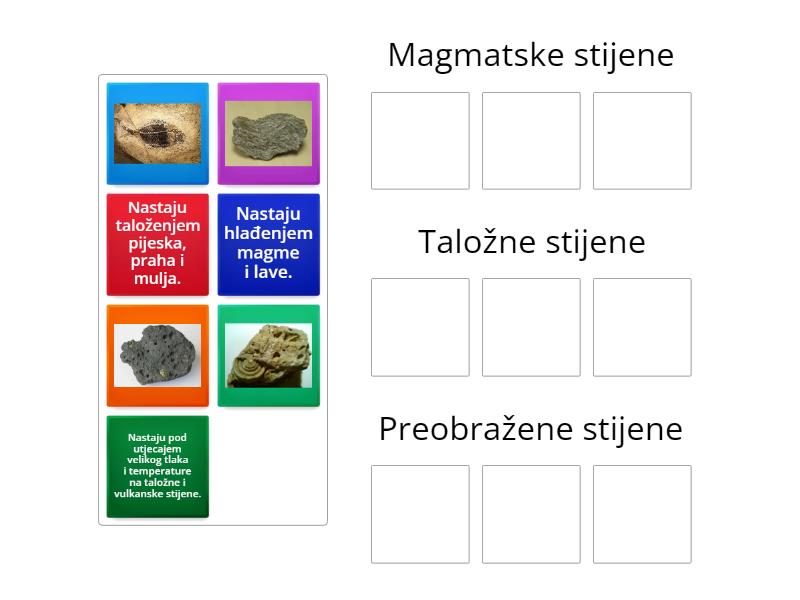 Nastaju taloženjem pijeska, praha i mulja.

Nastaju hlađenjem magme i lave.

Nastaju pod utjecajem velikog tlaka i temperature na taložne i vulkanske stijene.

Magmatske stijene

Taložne stijene

Preobražene stijene